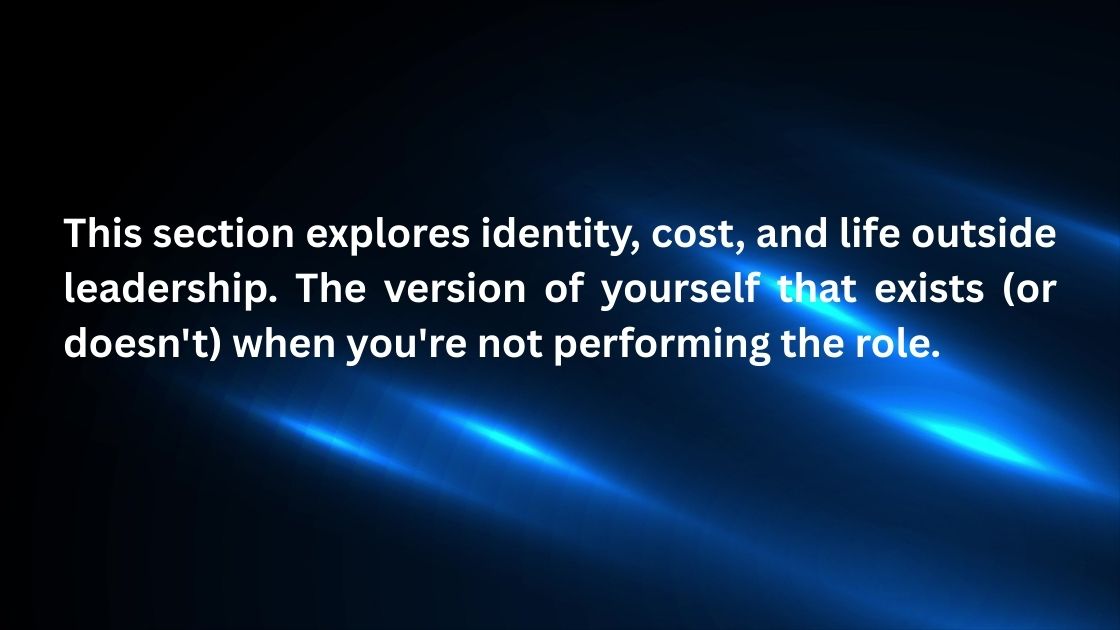 This section explores identity, cost, and life outside leadership. The version of yourself that exists (or doesn't) when you're not performing the role.